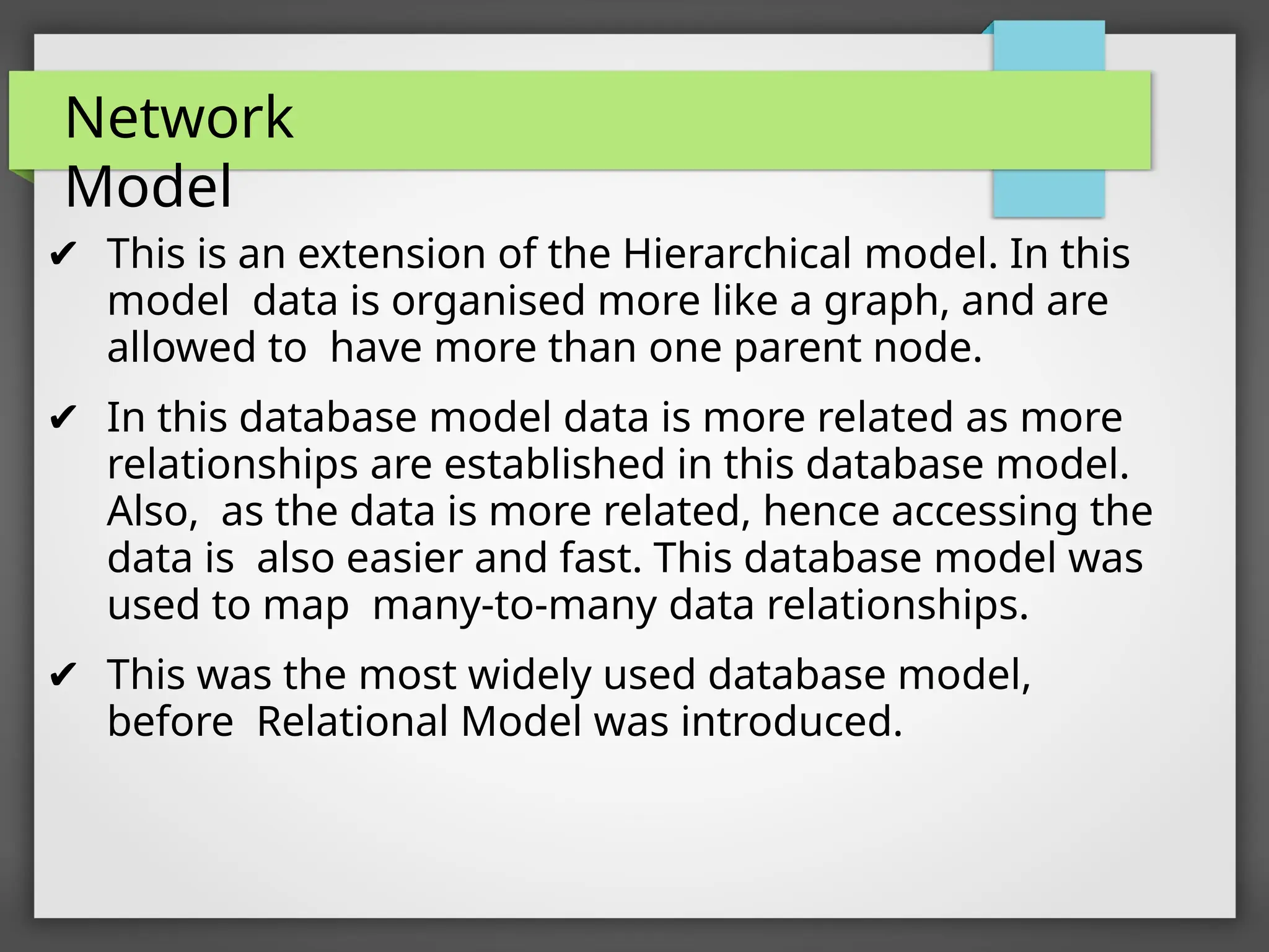 Network Model

✔ This is an extension of the Hierarchical model. In this model data is organised more like a graph, and are allowed to have more than one parent node.

✔ In this database model data is more related as more relationships are established in this database model. Also, as the data is more related, hence accessing the data is also easier and fast. This database model was used to map many-to-many data relationships.

✔ This was the most widely used database model, before Relational Model was introduced.